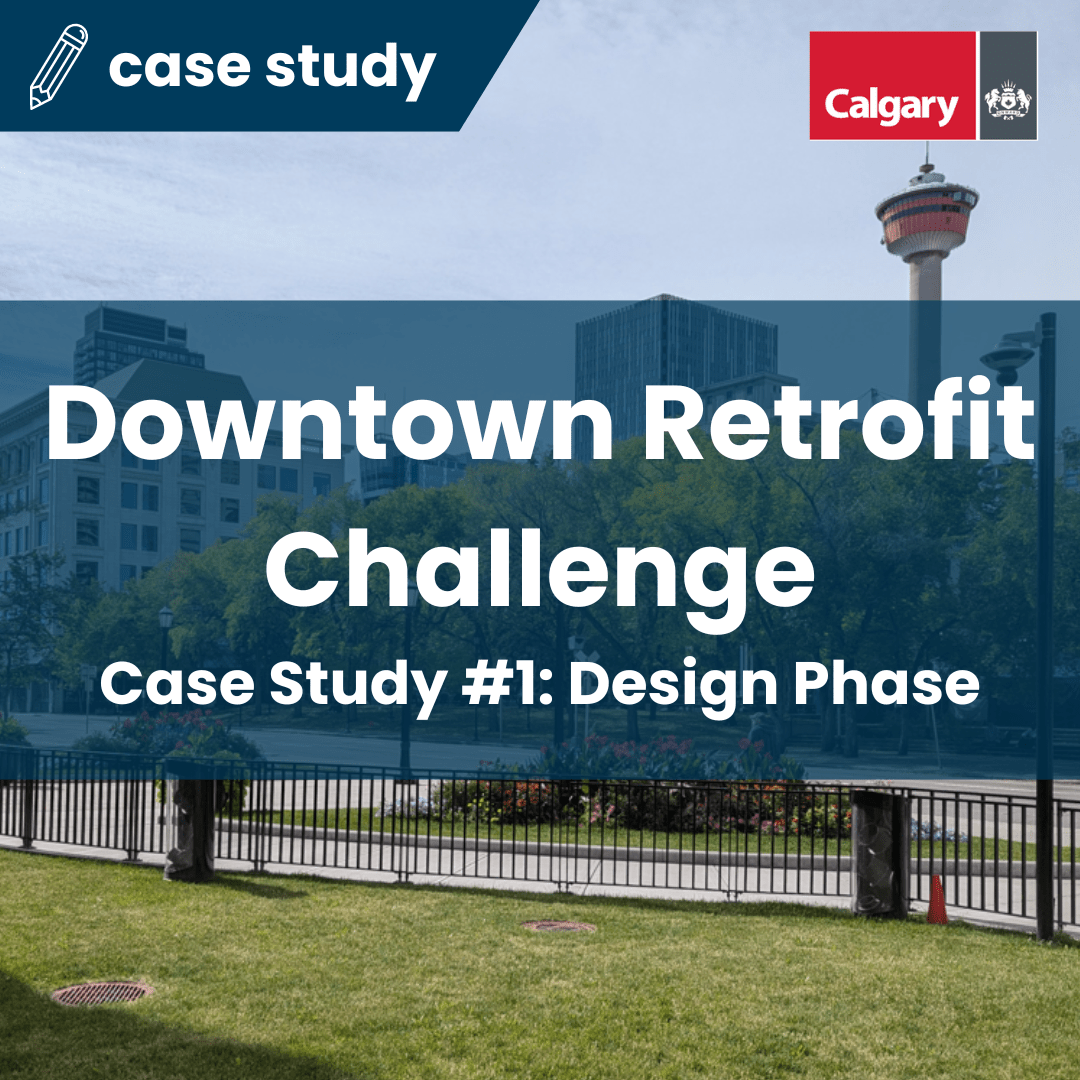 case study

Calgary

Downtown Retrofit Challenge

Case Study #1: Design Phase